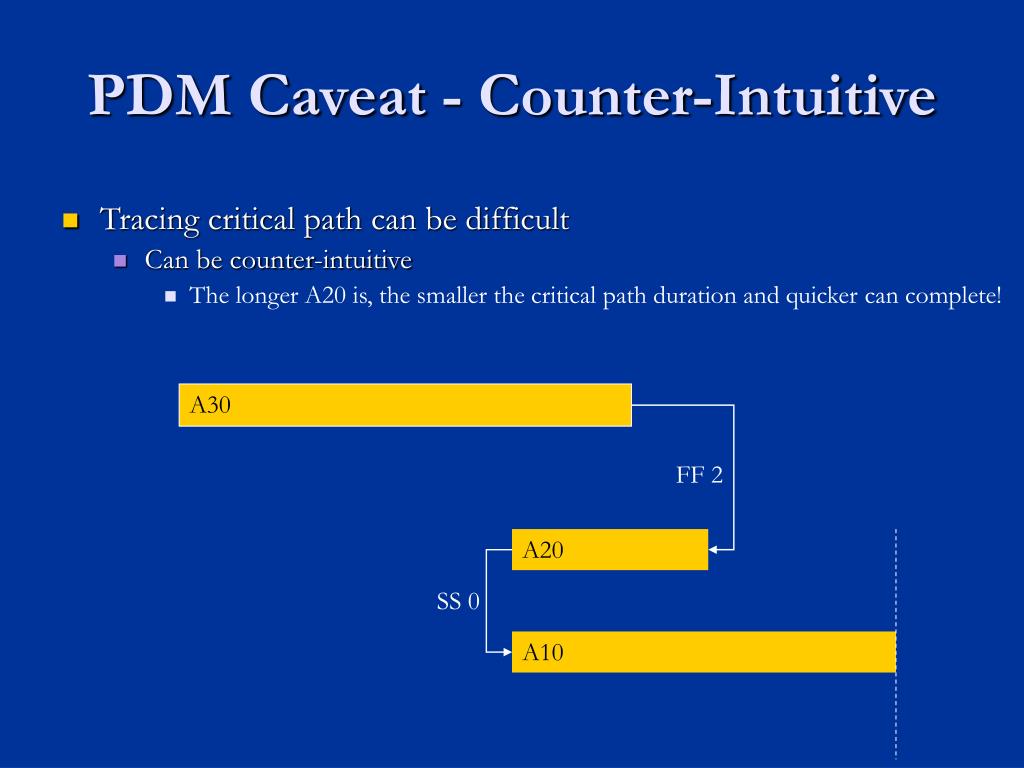 PDM Caveat - Counter-Intuitive

Tracing critical path can be difficult

Can be counter-intuitive

The longer A20 is, the smaller the critical path duration and quicker can complete!

A30

FF 2

A20

SS 0

A10